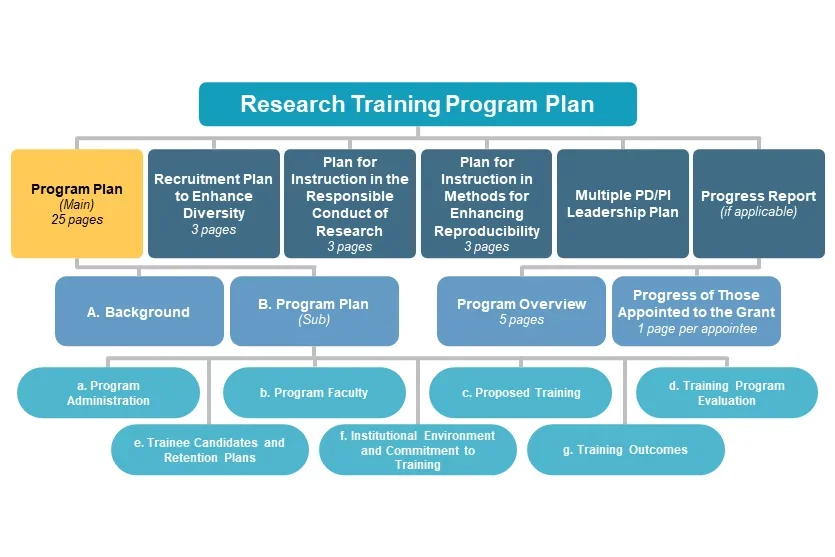 Research Training Program Plan

Program Plan
(Main)
25 pages

Recruitment Plan to Enhance Diversity
3 pages

Plan for Instruction in the Responsible Conduct of Research
3 pages

Plan for Instruction in Methods for Enhancing Reproducibility
3 pages

Multiple PD/PI Leadership Plan

Progress Report
(if applicable)

A. Background

B. Program Plan
(Sub)

Program Overview
5 pages

Progress of Those Appointed to the Grant
1 page per appointee

a. Program Administration

b. Program Faculty

c. Proposed Training

d. Training Program Evaluation

e. Trainee Candidates and Retention Plans

f. Institutional Environment and Commitment to Training

g. Training Outcomes